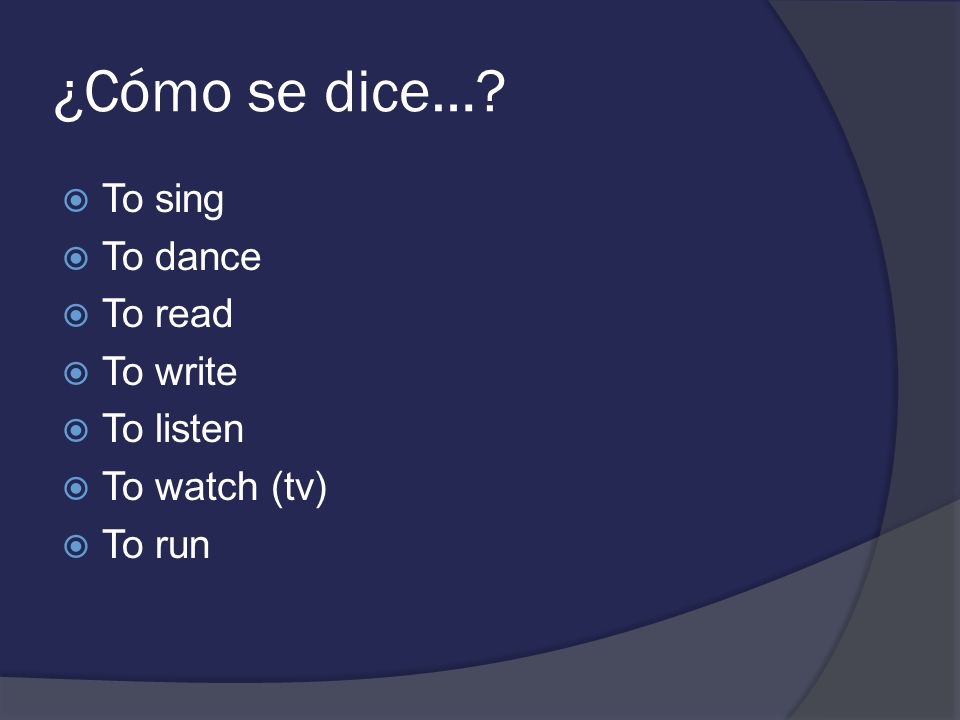 ¿Cómo se dice…?

To sing
To dance
To read
To write
To listen
To watch (tv)
To run